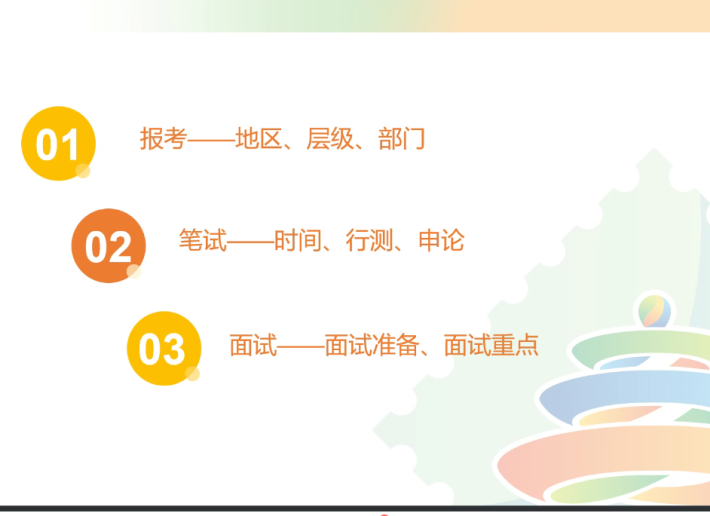 01 报考——地区、层级、部门

02 笔试——时间、行测、申论

03 面试——面试准备、面试重点